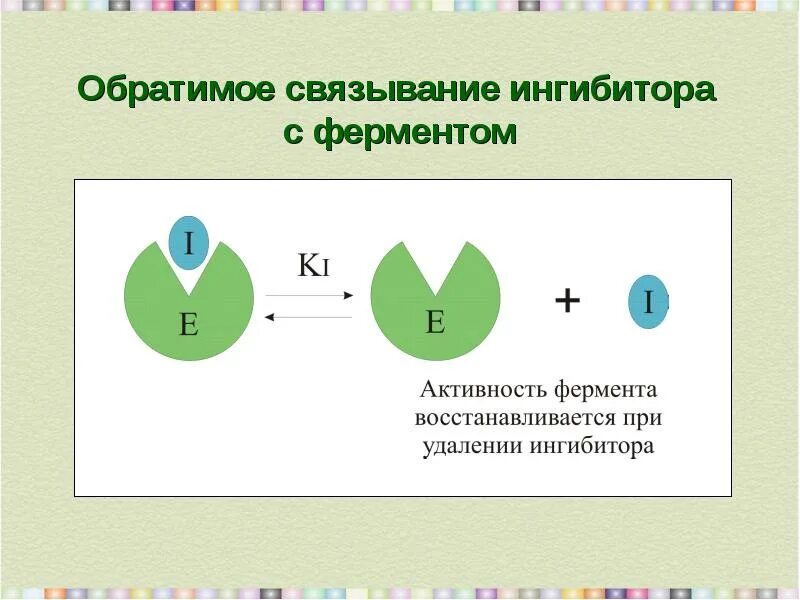 Обратимое связывание ингибитора с ферментом

I

E

$K_I$

E

+

I

Активность фермента восстанавливается при удалении ингибитора